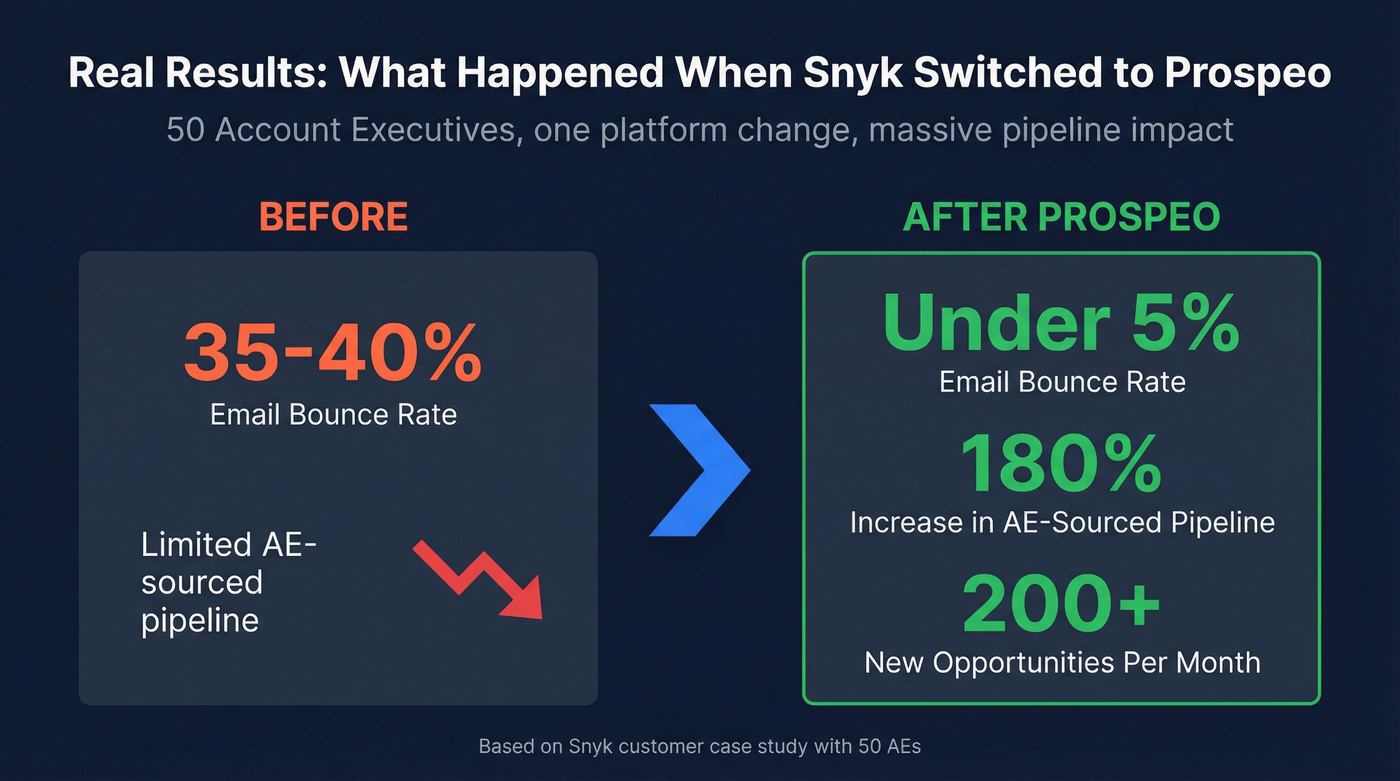 Real Results: What Happened When Snyk Switched to Prospeo

50 Account Executives, one platform change, massive pipeline impact

BEFORE

35-40%
Email Bounce Rate

Limited AE-sourced pipeline

AFTER PROSPEO

Under 5%
Email Bounce Rate

180%
Increase in AE-Sourced Pipeline

200+
New Opportunities Per Month

Based on Snyk customer case study with 50 AEs